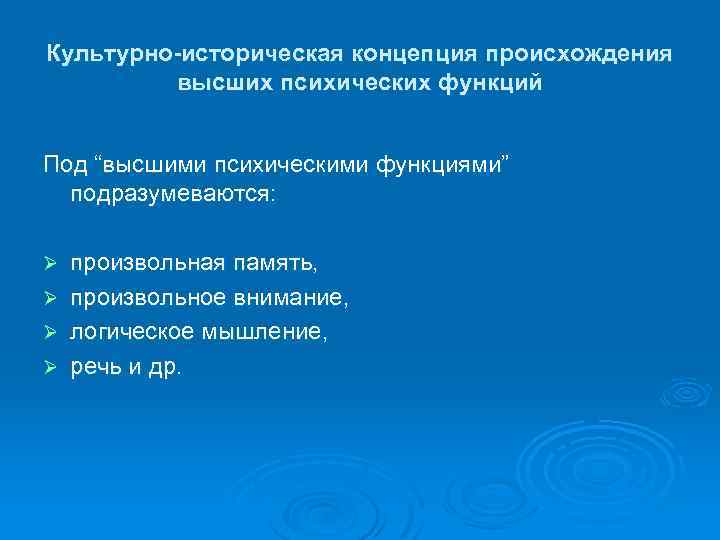 Культурно-историческая концепция происхождения высших психических функций

Под “высшими психическими функциями” подразумеваются:

➢ произвольная память,
➢ произвольное внимание,
➢ логическое мышление,
➢ речь и др.